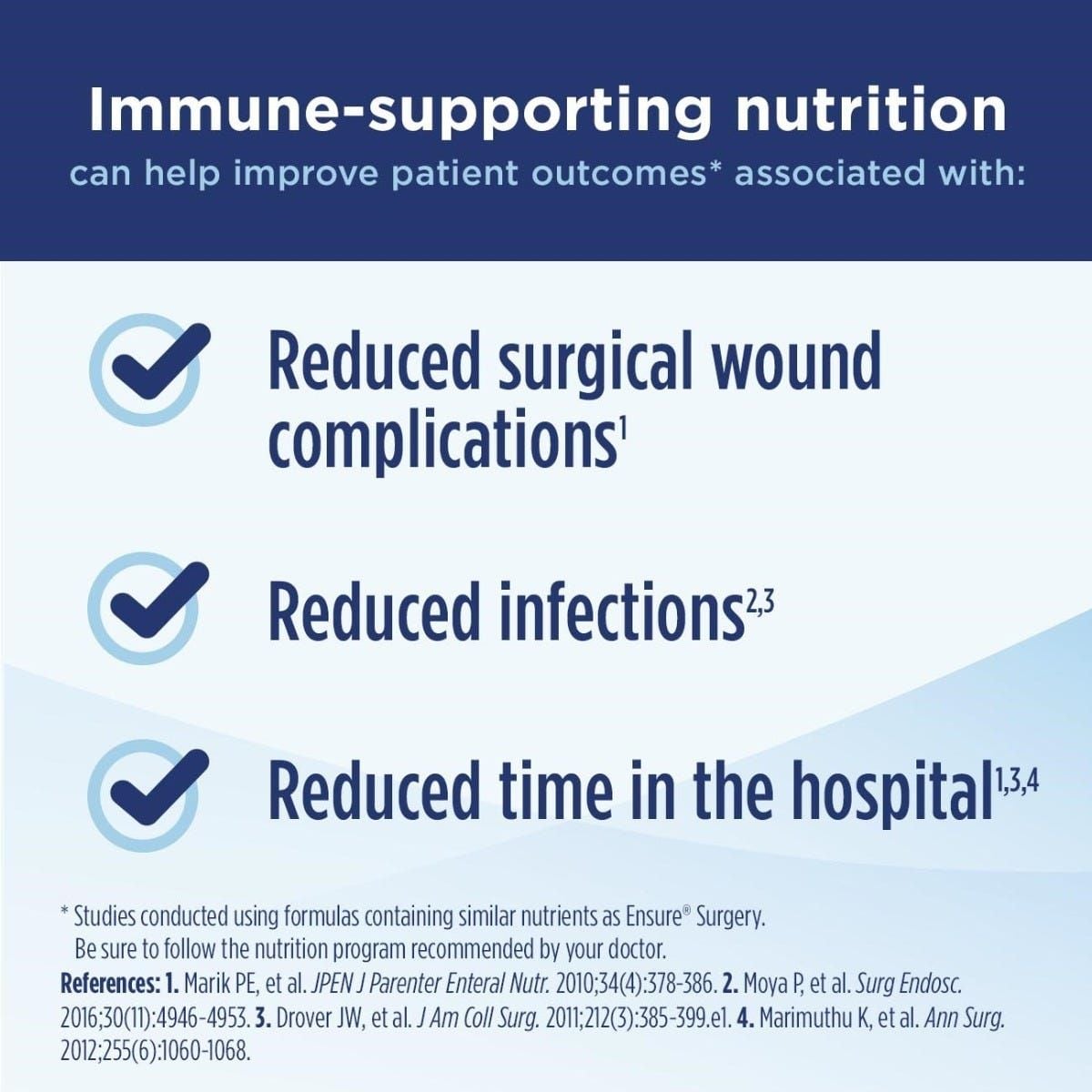 Immune-supporting nutrition
can help improve patient outcomes* associated with:

Reduced surgical wound complications$^{1}$

Reduced infections$^{2,3}$

Reduced time in the hospital$^{1,3,4}$

* Studies conducted using formulas containing similar nutrients as Ensure® Surgery. Be sure to follow the nutrition program recommended by your doctor.

References: 1. Marik PE, et al. JPEN J Parenter Enteral Nutr. 2010;34(4):378-386. 2. Moya P, et al. Surg Endosc. 2016;30(11):4946-4953. 3. Drover JW, et al. J Am Coll Surg. 2011;212(3):385-399.e1. 4. Marimuthu K, et al. Ann Surg. 2012;255(6):1060-1068.